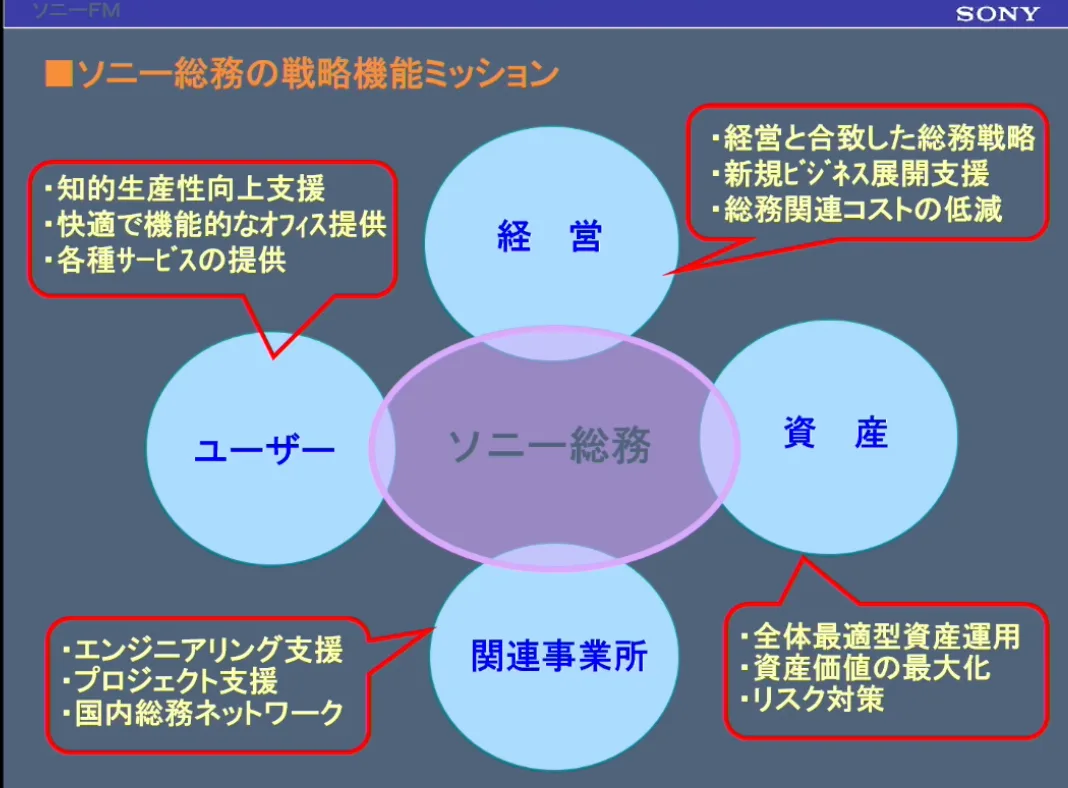 ソニーFM

SONY

■ソニー総務の戦略機能ミッション

・知的生産性向上支援
・快適で機能的なオフィス提供
・各種サービスの提供

・経営と合致した総務戦略
・新規ビジネス展開支援
・総務関連コストの低減

経　営

ユーザー

ソニー総務

資　産

関連事業所

・エンジニアリング支援
・プロジェクト支援
・国内総務ネットワーク

・全体最適型資産運用
・資産価値の最大化
・リスク対策